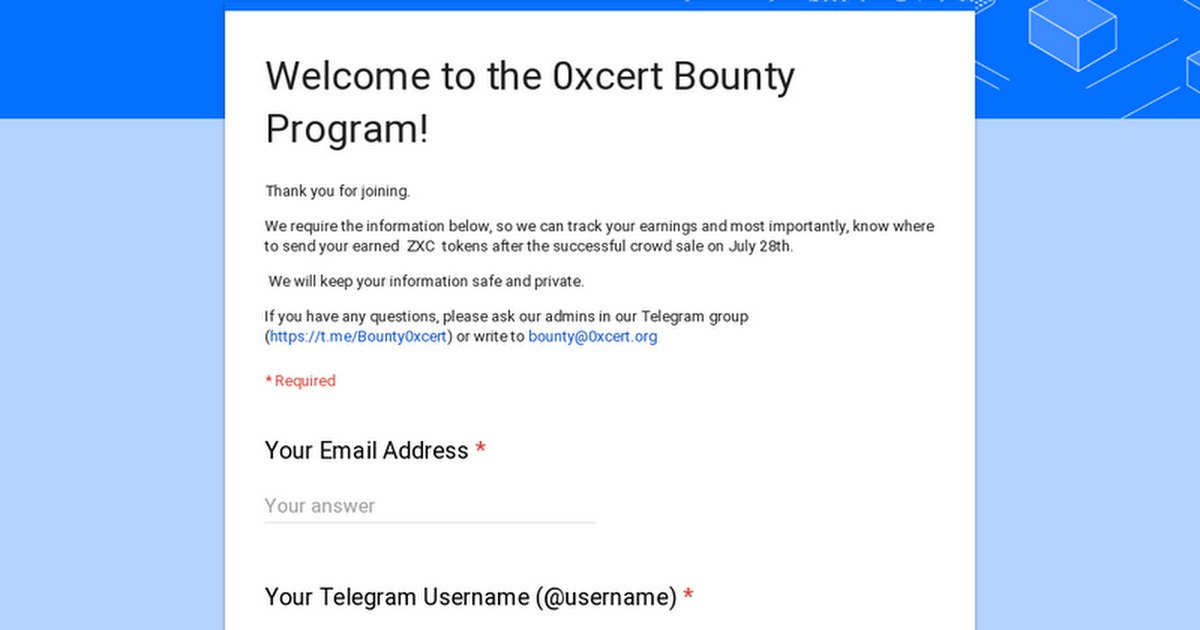 Welcome to the 0xcert Bounty Program!

Thank you for joining.

We require the information below, so we can track your earnings and most importantly, know where to send your earned ZXC tokens after the successful crowd sale on July 28th.

We will keep your information safe and private.

If you have any questions, please ask our admins in our Telegram group (https://t.me/Bounty0xcert) or write to bounty@0xcert.org

* Required

Your Email Address *

Your answer

Your Telegram Username (@username) *